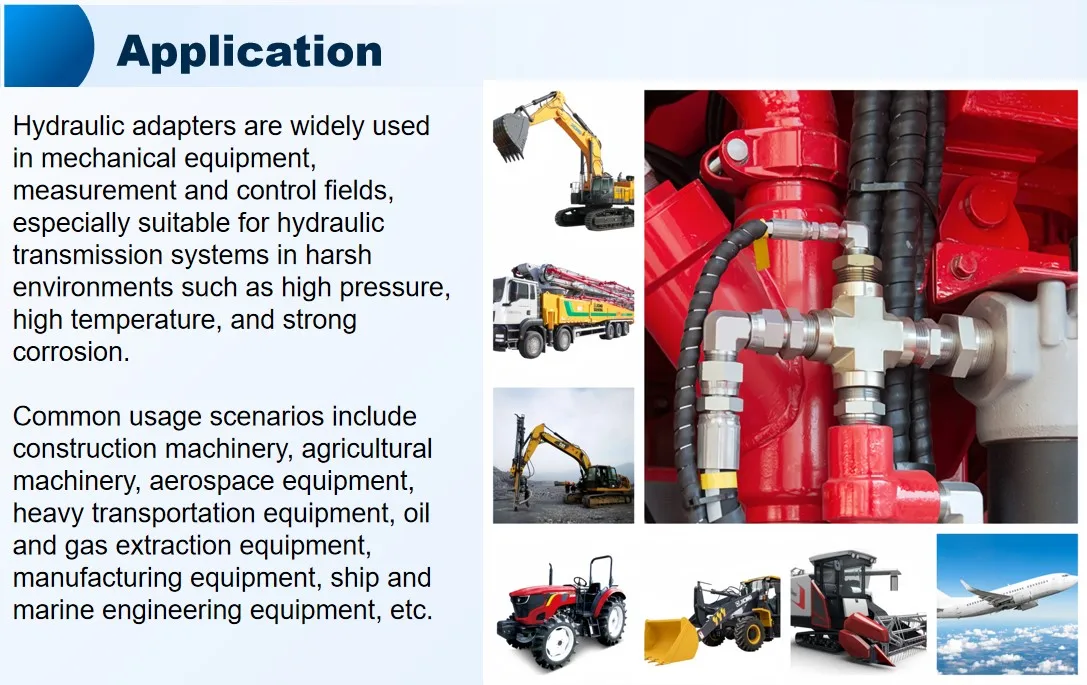 Application

Hydraulic adapters are widely used in mechanical equipment, measurement and control fields, especially suitable for hydraulic transmission systems in harsh environments such as high pressure, high temperature, and strong corrosion.

Common usage scenarios include construction machinery, agricultural machinery, aerospace equipment, heavy transportation equipment, oil and gas extraction equipment, manufacturing equipment, ship and marine engineering equipment, etc.